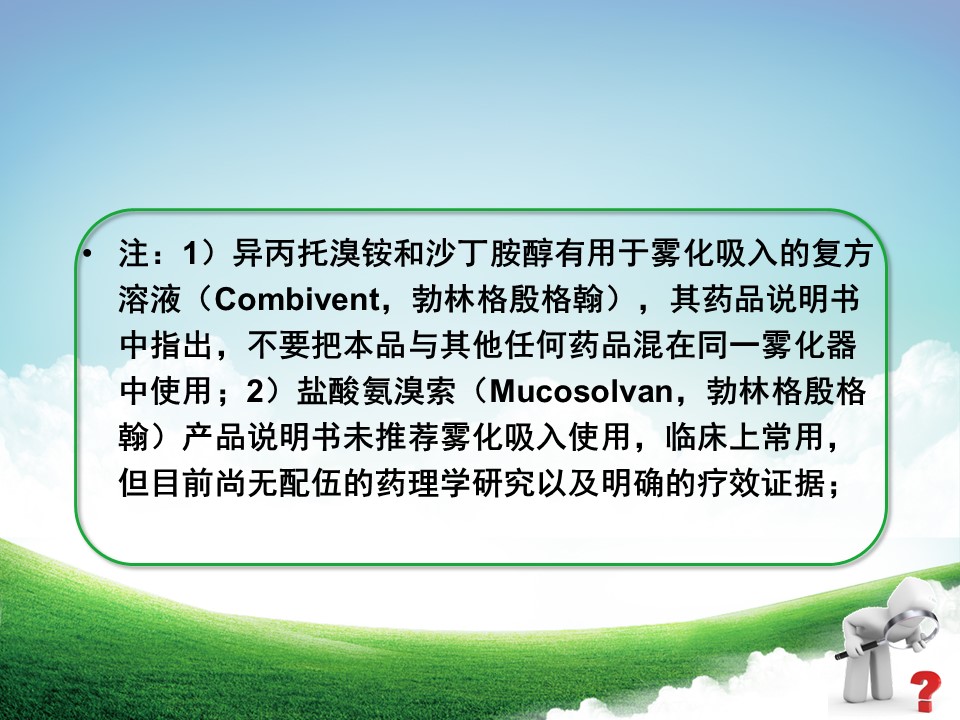 • 注：1）异丙托溴铵和沙丁胺醇有用于雾化吸入的复方溶液（Combivent，勃林格殷格翰），其药品说明书中指出，不要把本品与其他任何药品混在同一雾化器中使用；2）盐酸氨溴索（Mucosolvan，勃林格殷格翰）产品说明书未推荐雾化吸入使用，临床上常用，但目前尚无配伍的药理学研究以及明确的疗效证据；

?